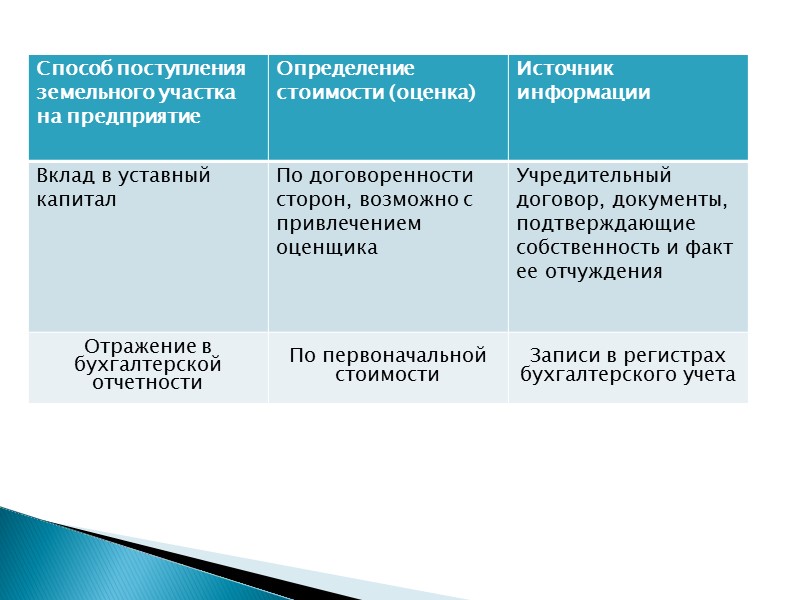 | Способ поступления земельного участка на предприятие | Определение стоимости (оценка) | Источник информации |
|---|---|---|
| Вклад в уставный капитал | По договоренности сторон, возможно с привлечением оценщика | Учредительный договор, документы, подтверждающие собственность и факт ее отчуждения |
| Отражение в бухгалтерской отчетности | По первоначальной стоимости | Записи в регистрах бухгалтерского учета |